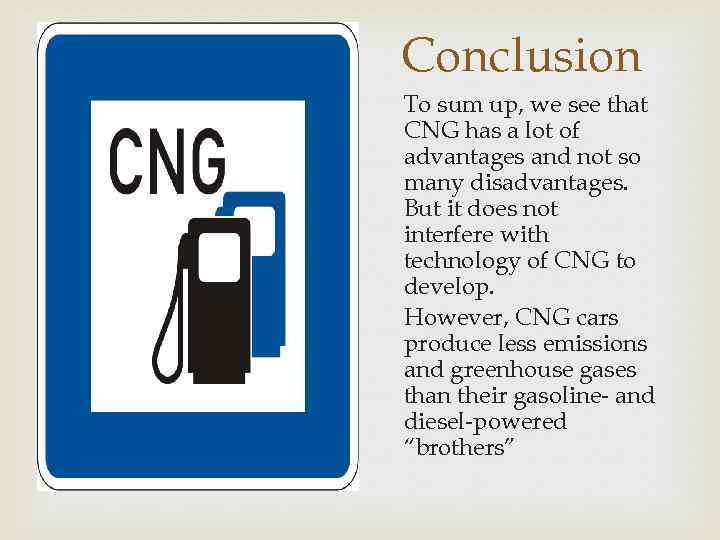 CNG

Conclusion

To sum up, we see that CNG has a lot of advantages and not so many disadvantages. But it does not interfere with technology of CNG to develop.

However, CNG cars produce less emissions and greenhouse gases than their gasoline- and diesel-powered "brothers"